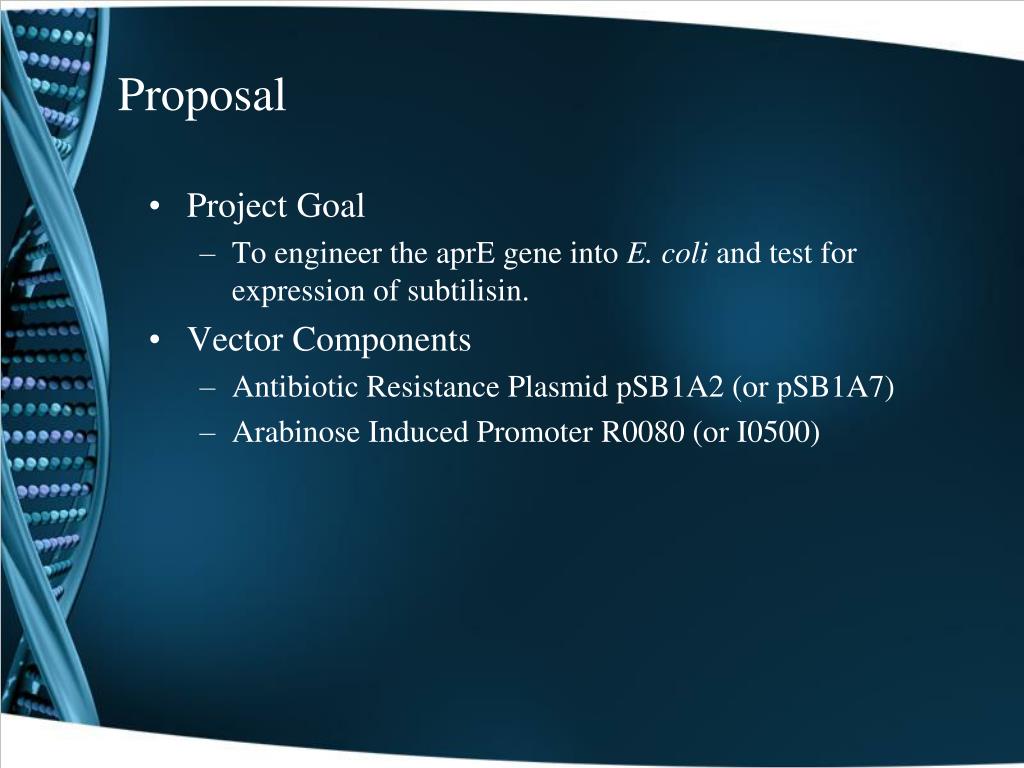 Proposal

• Project Goal
– To engineer the aprE gene into E. coli and test for expression of subtilisin.
• Vector Components
– Antibiotic Resistance Plasmid pSB1A2 (or pSB1A7)
– Arabinose Induced Promoter R0080 (or I0500)